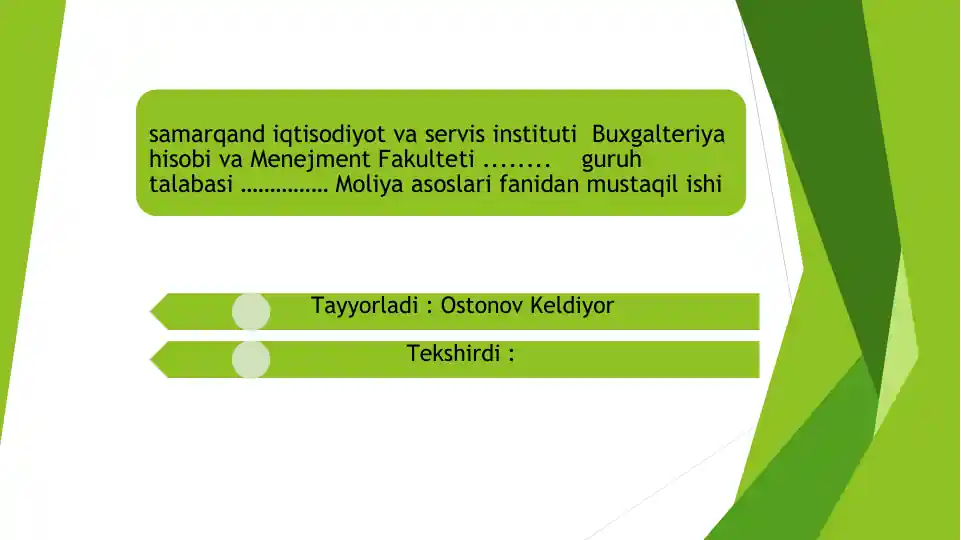 samarqand iqtisodiyot va servis instituti Buxgalteriya hisobi va Menejment Fakulteti ........ guruh talabasi …………… Moliya asoslari fanidan mustaqil ishi

Tayyorladi : Ostonov Keldiyor

Tekshirdi :